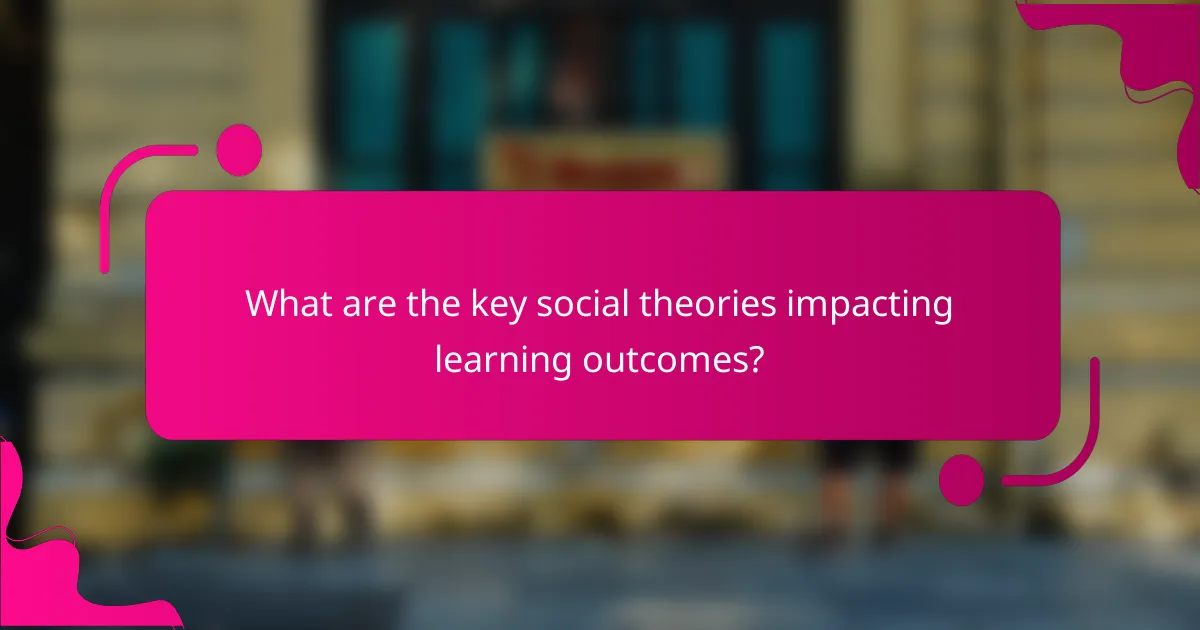 What are the key social theories impacting learning outcomes?